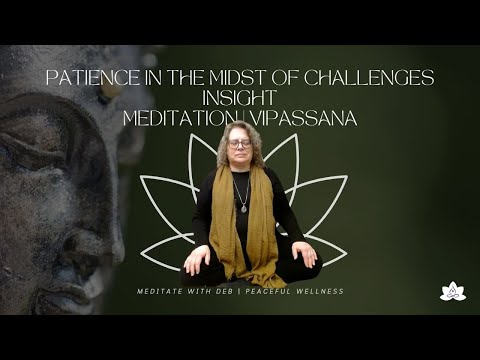 PATIENCE IN THE MIDST OF CHALLENGES
INSIGHT
MEDITATION | VIPASSANA

MEDITATE WITH DEB | PEACEFUL WELLNESS